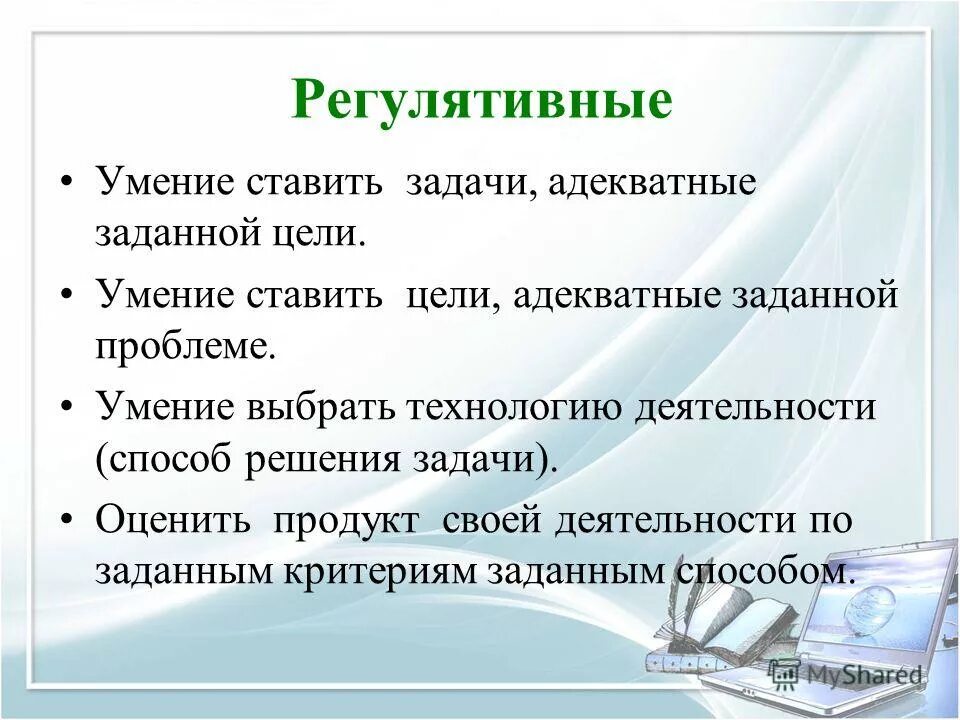 Регулятивные

• Умение ставить задачи, адекватные заданной цели.

• Умение ставить цели, адекватные заданной проблеме.

• Умение выбрать технологию деятельности (способ решения задачи).

• Оценить продукт своей деятельности по заданным критериям заданным способом.

MyShared